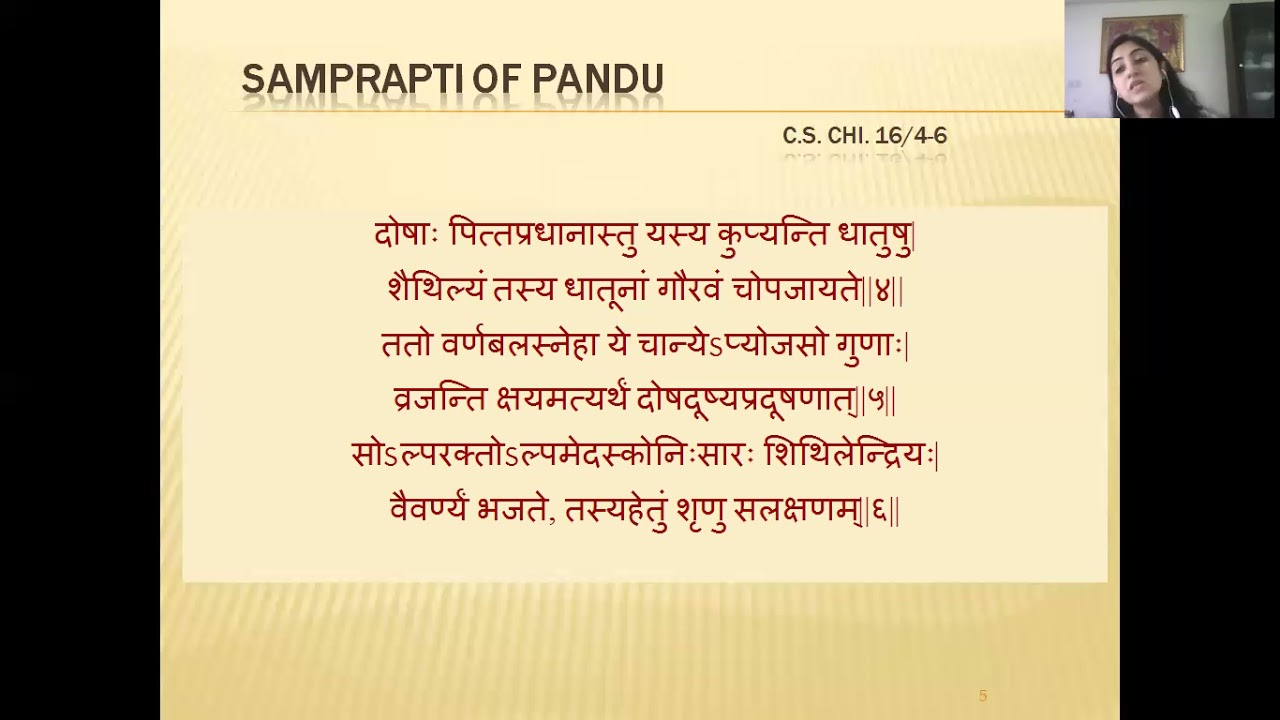 SAMPRAPTI OF PANDU

C.S. CHI. 16/4-6

दोषाः पित्तप्रधानास्तु यस्य कुप्यन्ति धातुषु|
शैथिल्यं तस्य धातूनां गौरवं चोपजायते||४||
ततो वर्णबलस्नेहा ये चान्येऽप्योजसो गुणाः|
व्रजन्ति क्षयमत्यर्थं दोषदूष्यप्रदूषणात्||५||
सोऽल्परक्तोऽल्पमेदस्कोनिःसारः शिथिलेन्द्रियः|
वैवर्ण्यं भजते, तस्यहेतुं शृणु सलक्षणम्||६||

5